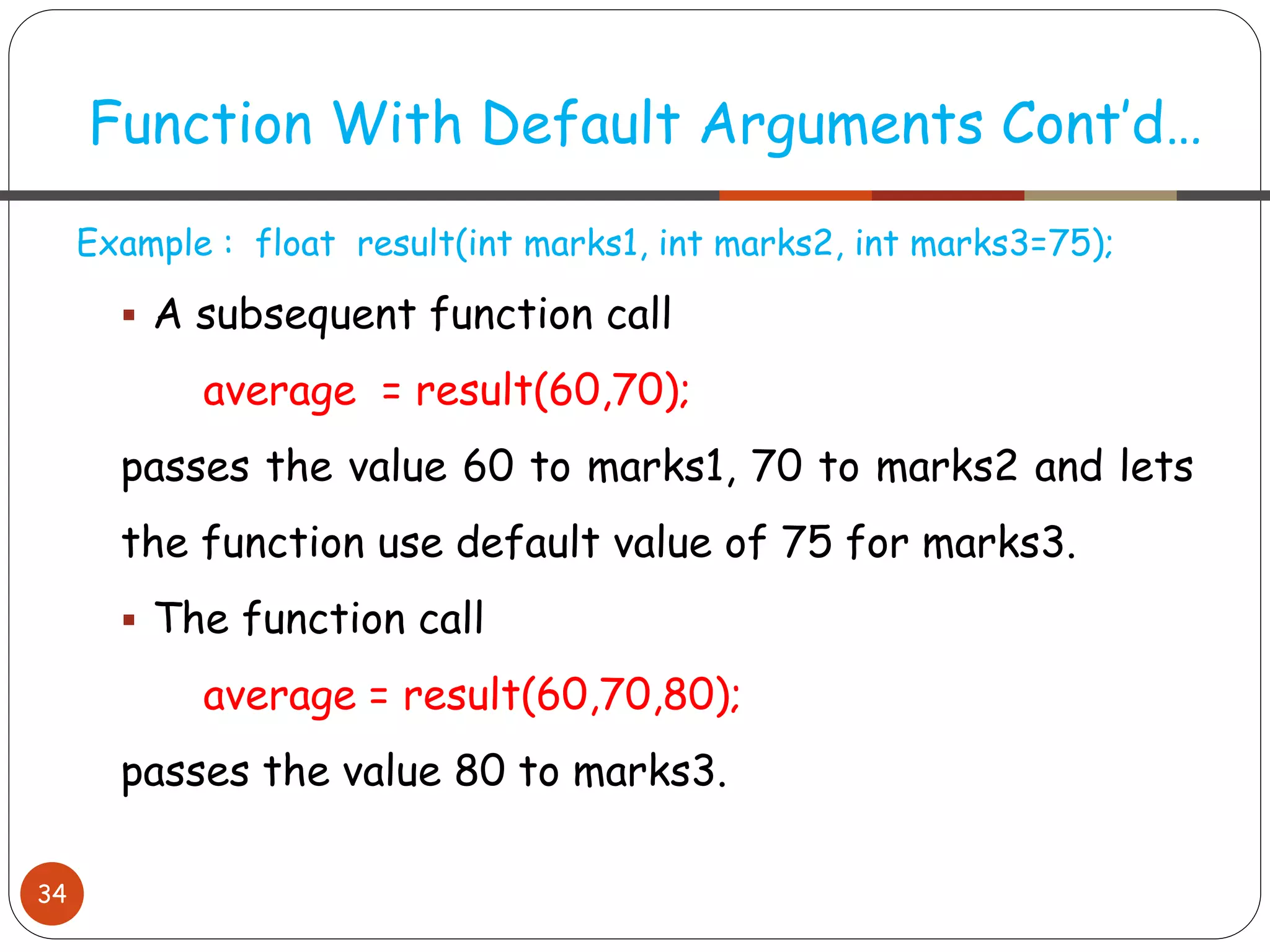 Function With Default Arguments Cont'd…

Example : float result(int marks1, int marks2, int marks3=75);

▪ A subsequent function call

average = result(60,70);

passes the value 60 to marks1, 70 to marks2 and lets the function use default value of 75 for marks3.

▪ The function call

average = result(60,70,80);

passes the value 80 to marks3.

34